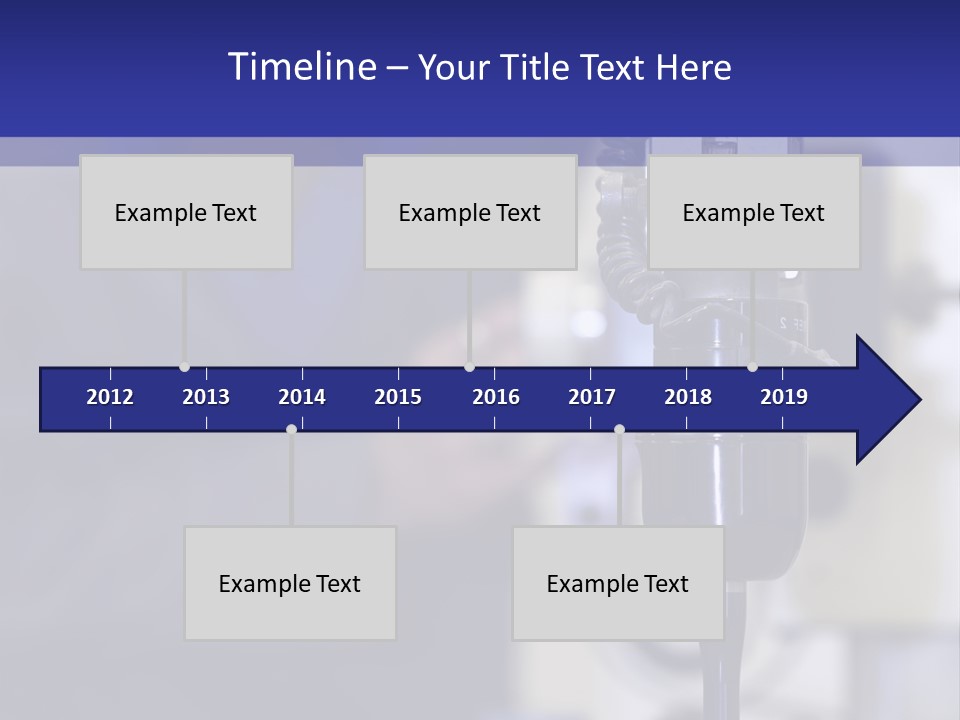 Timeline – Your Title Text Here

Example Text

Example Text

Example Text

2012 2013 2014 2015 2016 2017 2018 2019

Example Text

Example Text